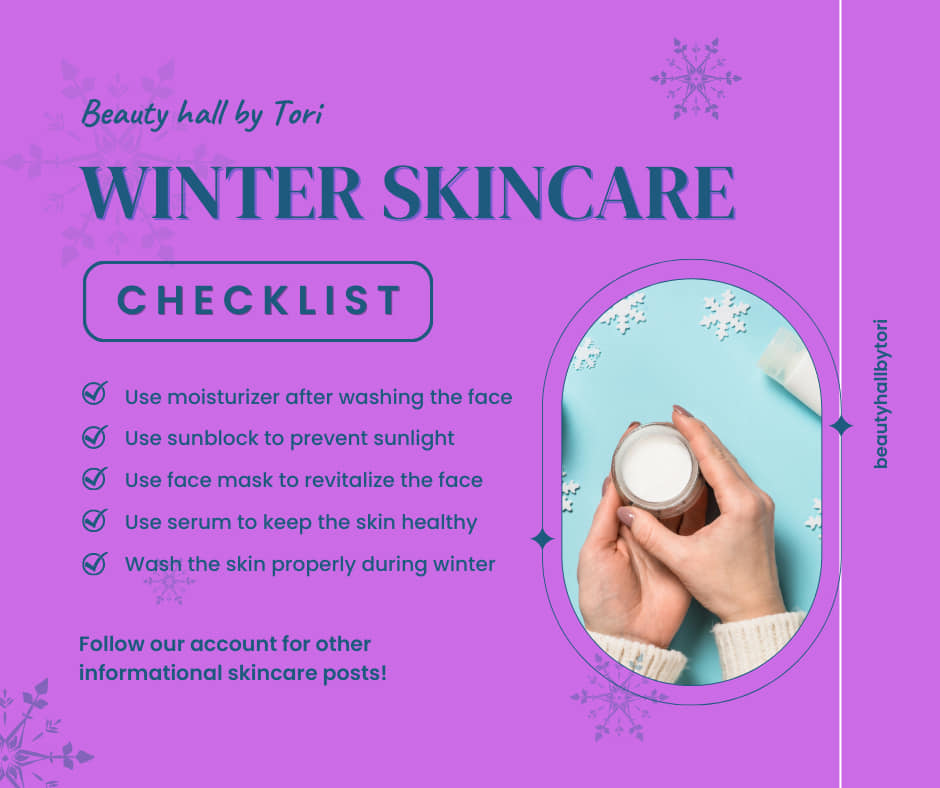 Beauty hall by Tori

WINTER SKINCARE

CHECKLIST

Use moisturizer after washing the face

Use sunblock to prevent sunlight

Use face mask to revitalize the face

Use serum to keep the skin healthy

Wash the skin properly during winter

Follow our account for other informational skincare posts!

beautyhallbytori